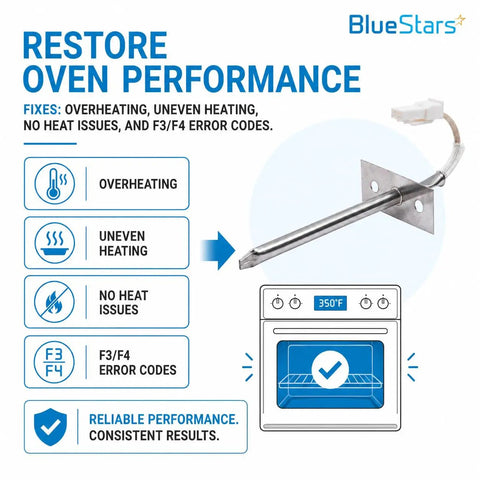 BlueStars

RESTORE OVEN PERFORMANCE

FIXES: OVERHEATING, UNEVEN HEATING, NO HEAT ISSUES, AND F3/F4 ERROR CODES.

OVERHEATING

UNEVEN HEATING

NO HEAT ISSUES

F3
F4

F3/F4 ERROR CODES

RELIABLE PERFORMANCE.
CONSISTENT RESULTS.

350°F